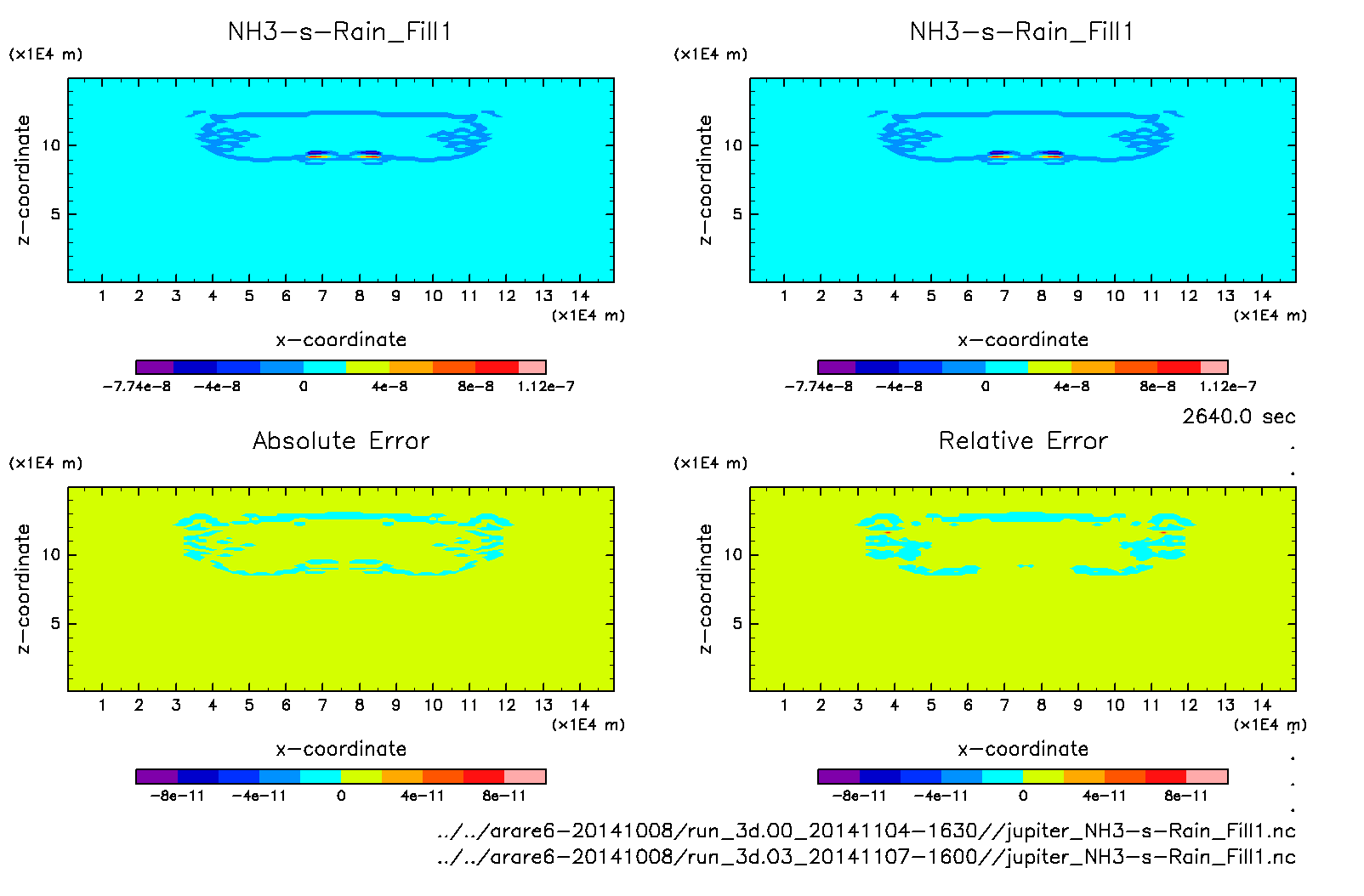 NH3-s-Rain_Fill1

(x1E4 m)

z-coordinate

10

5

1 2 3 4 5 6 7 8 9 10 11 12 13 14

(x1E4 m)

x-coordinate

-7.74e-8 -4e-8 0 4e-8 8e-8 1.12e-7

NH3-s-Rain_Fill1

(x1E4 m)

z-coordinate

10

5

1 2 3 4 5 6 7 8 9 10 11 12 13 14

(x1E4 m)

x-coordinate

-7.74e-8 -4e-8 0 4e-8 8e-8 1.12e-7

2640.0 sec

Absolute Error

(x1E4 m)

z-coordinate

10

5

1 2 3 4 5 6 7 8 9 10 11 12 13 14

(x1E4 m)

x-coordinate

-8e-11 -4e-11 0 4e-11 8e-11

Relative Error

(x1E4 m)

z-coordinate

10

5

1 2 3 4 5 6 7 8 9 10 11 12 13 14

(x1E4 m)

x-coordinate

-8e-11 -4e-11 0 4e-11 8e-11

../../arare6-20141008/run_3d.00_20141104-1630//jupiter_NH3-s-Rain_Fill1.nc
../../arare6-20141008/run_3d.03_20141107-1600//jupiter_NH3-s-Rain_Fill1.nc